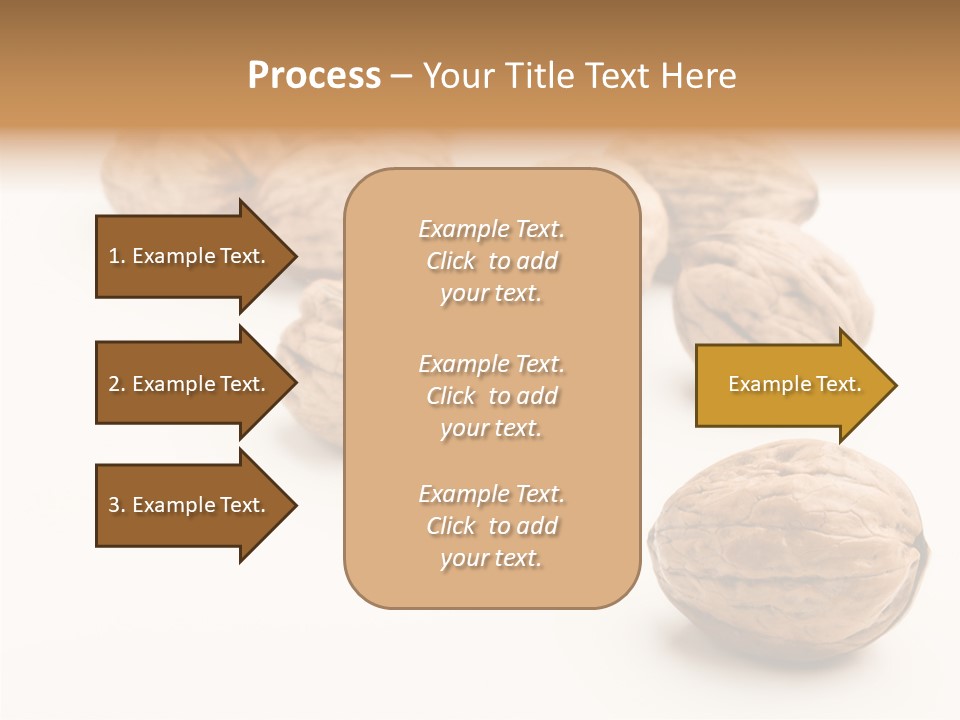 Process – Your Title Text Here

1. Example Text.

2. Example Text.

3. Example Text.

Example Text. Click to add your text.

Example Text. Click to add your text.

Example Text. Click to add your text.

Example Text.